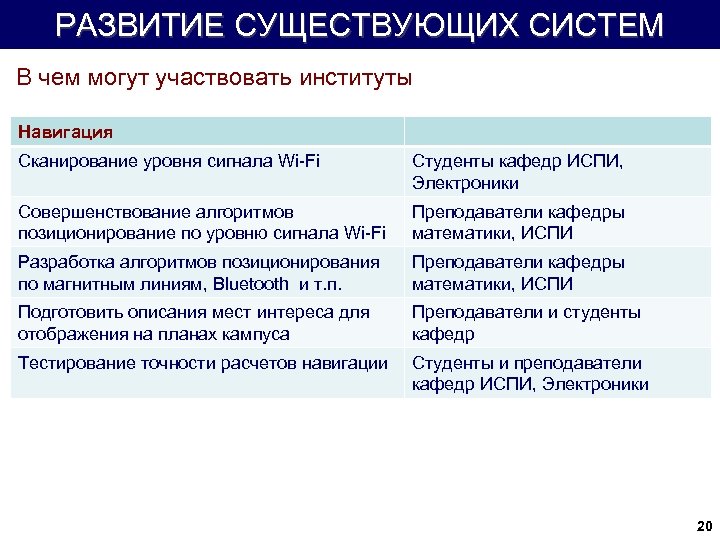 РАЗВИТИЕ СУЩЕСТВУЮЩИХ СИСТЕМ

В чем могут участвовать институты

| Навигация | |
|---|---|
| Сканирование уровня сигнала Wi-Fi | Студенты кафедр ИСПИ, Электроники |
| Совершенствование алгоритмов позиционирование по уровню сигнала Wi-Fi | Преподаватели кафедры математики, ИСПИ |
| Разработка алгоритмов позиционирования по магнитным линиям, Bluetooth и т.п. | Преподаватели кафедры математики, ИСПИ |
| Подготовить описания мест интереса для отображения на планах кампуса | Преподаватели и студенты кафедр |
| Тестирование точности расчетов навигации | Студенты и преподаватели кафедр ИСПИ, Электроники |

20